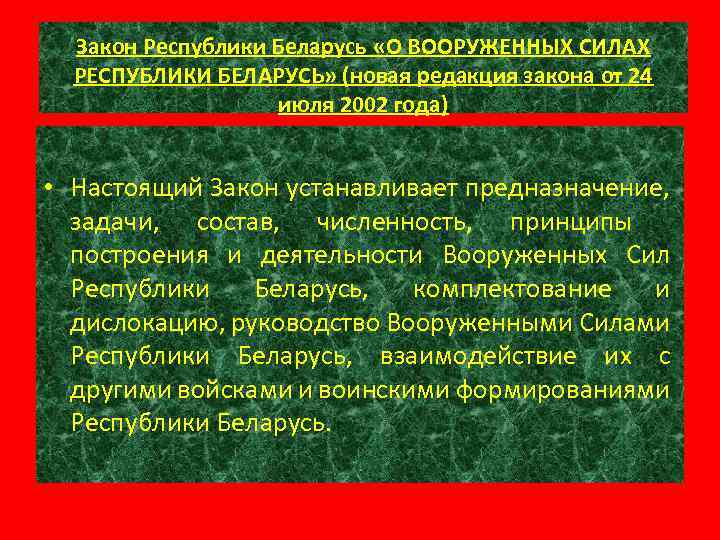 Закон Республики Беларусь «О ВООРУЖЕННЫХ СИЛАХ РЕСПУБЛИКИ БЕЛАРУСЬ» (новая редакция закона от 24 июля 2002 года)

• Настоящий Закон устанавливает предназначение, задачи, состав, численность, принципы построения и деятельности Вооруженных Сил Республики Беларусь, комплектование и дислокацию, руководство Вооруженными Силами Республики Беларусь, взаимодействие их с другими войсками и воинскими формированиями Республики Беларусь.